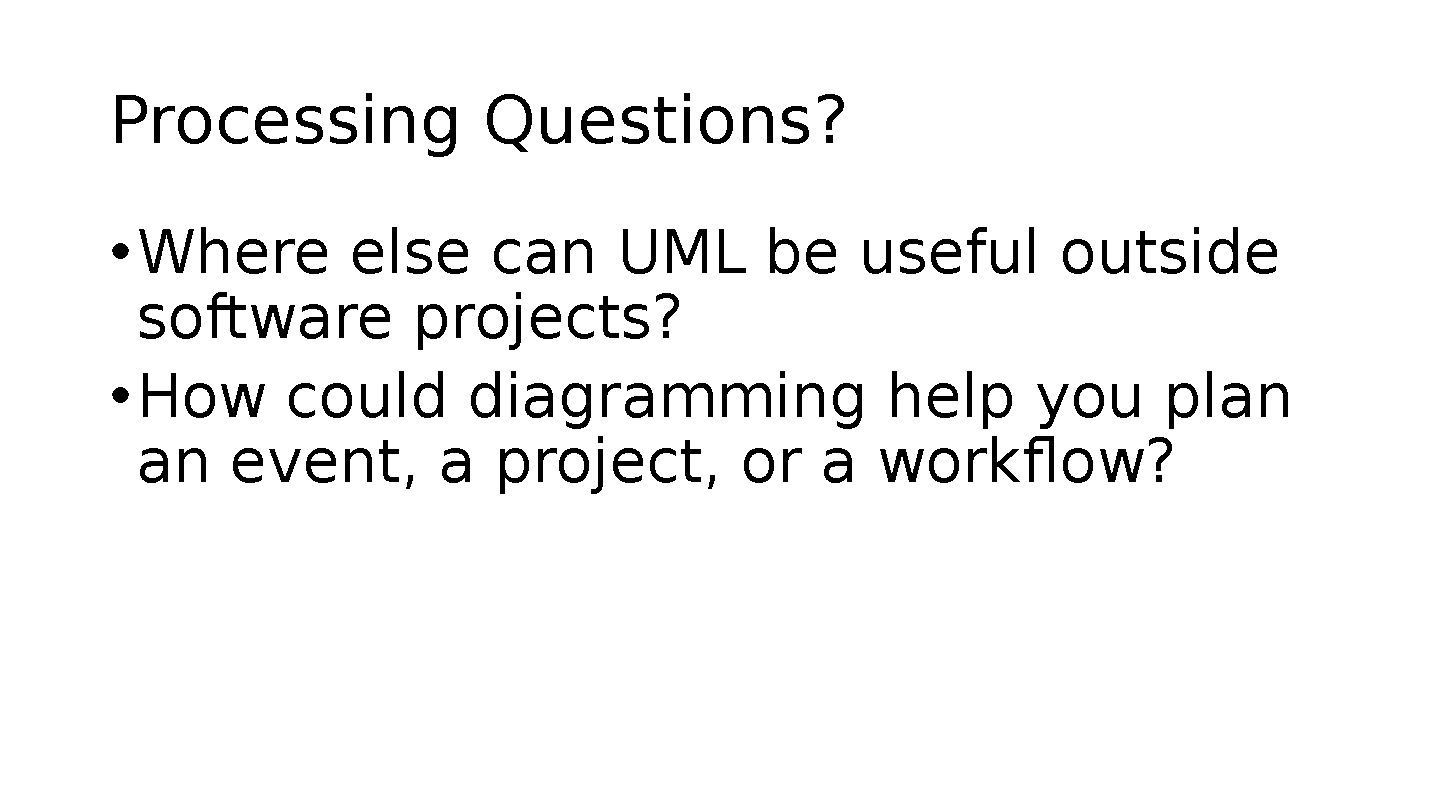 Processing Questions?

• Where else can UML be useful outside software projects?
• How could diagramming help you plan an event, a project, or a workflow?